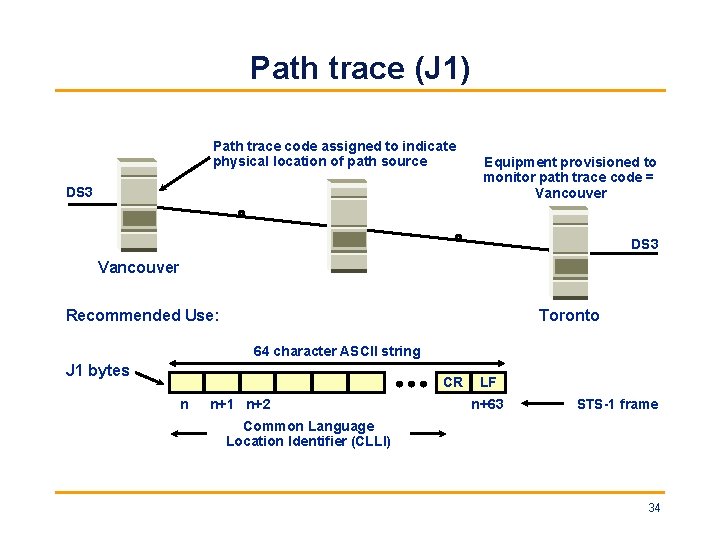 Path trace (J1)

Path trace code assigned to indicate physical location of path source

Equipment provisioned to monitor path trace code = Vancouver

DS3

DS3

Vancouver

Recommended Use:

Toronto

64 character ASCII string

J1 bytes

CR LF

n n+1 n+2 n+63

STS-1 frame

Common Language Location Identifier (CLLI)

34